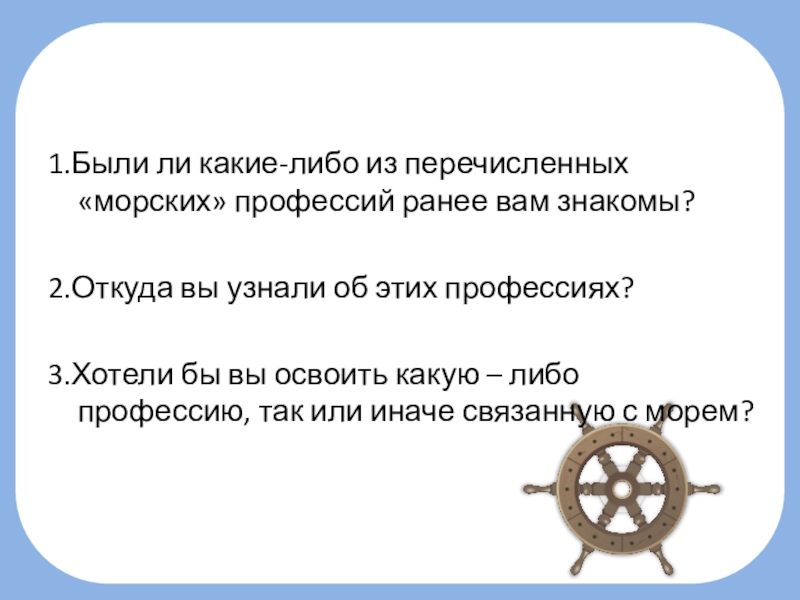 1.Были ли какие-либо из перечисленных «морских» профессий ранее вам знакомы?

2.Откуда вы узнали об этих профессиях?

3.Хотели бы вы освоить какую – либо профессию, так или иначе связанную с морем?